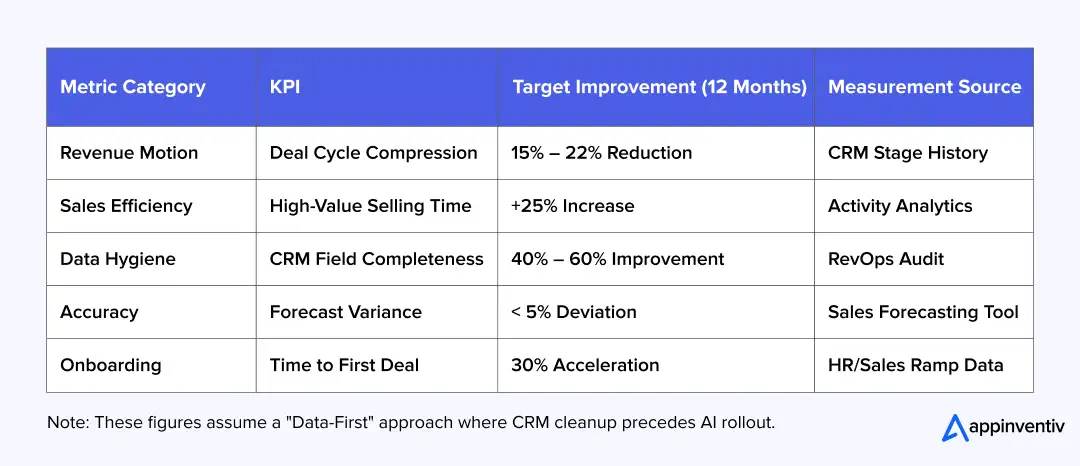 | Metric Category | KPI | Target Improvement (12 Months) | Measurement Source |
|---|---|---|---|
| Revenue Motion | Deal Cycle Compression | 15% – 22% Reduction | CRM Stage History |
| Sales Efficiency | High-Value Selling Time | +25% Increase | Activity Analytics |
| Data Hygiene | CRM Field Completeness | 40% – 60% Improvement | RevOps Audit |
| Accuracy | Forecast Variance | < 5% Deviation | Sales Forecasting Tool |
| Onboarding | Time to First Deal | 30% Acceleration | HR/Sales Ramp Data |

Note: These figures assume a "Data-First" approach where CRM cleanup precedes AI rollout.

appinventiv